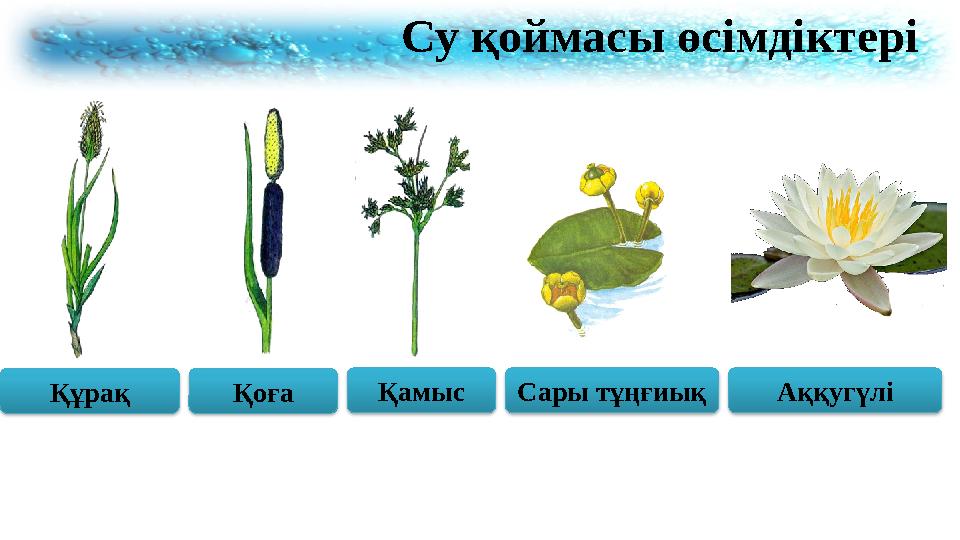 Су қоймасы өсімдіктері

Құрақ

Қоға

Қамыс

Сары тұңғиық

Аққугүлі